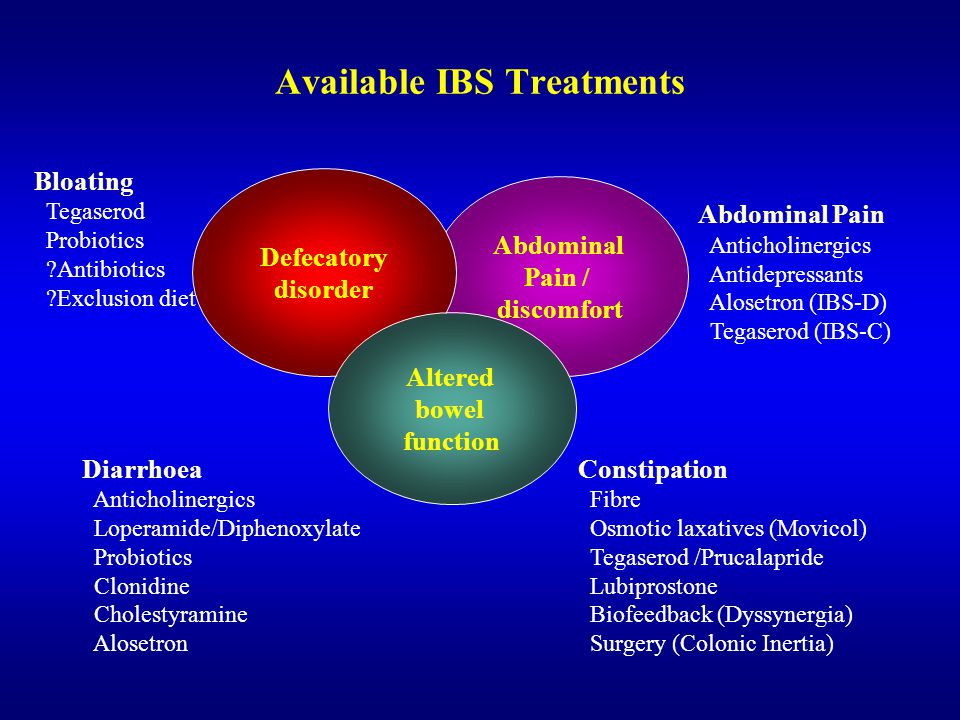 Available IBS Treatments

Bloating
Tegaserod
Probiotics
?Antibiotics
?Exclusion diet

Defecatory disorder

Abdominal Pain / discomfort

Abdominal Pain
Anticholinergics
Antidepressants
Alosetron (IBS-D)
Tegaserod (IBS-C)

Altered bowel function

Diarrhoea
Anticholinergics
Loperamide/Diphenoxylate
Probiotics
Clonidine
Cholestyramine
Alosetron

Constipation
Fibre
Osmotic laxatives (Movicol)
Tegaserod /Prucalapride
Lubiprostone
Biofeedback (Dyssynergia)
Surgery (Colonic Inertia)